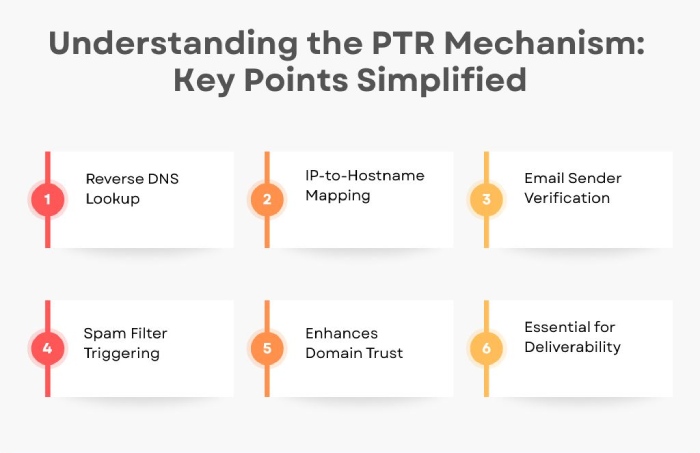 Understanding the PTR Mechanism: Key Points Simplified

1 Reverse DNS Lookup

2 IP-to-Hostname Mapping

3 Email Sender Verification

4 Spam Filter Triggering

5 Enhances Domain Trust

6 Essential for Deliverability